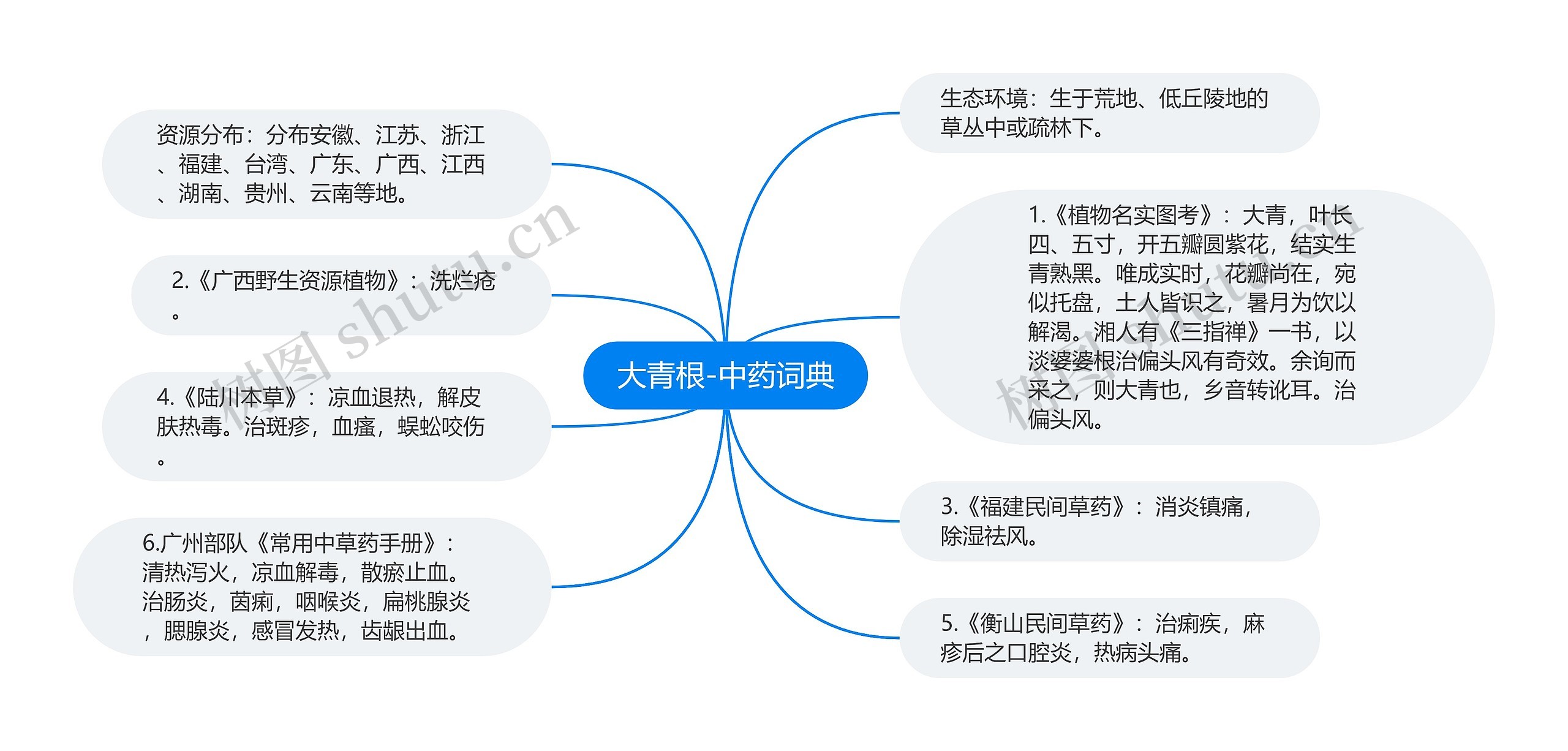 大青根-中药词典

资源分布：分布安徽、江苏、浙江、福建、台湾、广东、广西、江西、湖南、贵州、云南等地。

2.《广西野生资源植物》：洗烂疮。

4.《陆川本草》：凉血退热，解皮肤热毒。治斑疹，血瘙，蜈蚣咬伤。

6.广州部队《常用中草药手册》：清热泻火，凉血解毒，散瘀止血。治肠炎，菌痢，咽喉炎，扁桃腺炎，腮腺炎，感冒发热，齿龈出血。

生态环境：生于荒地、低丘陵地的草丛中或疏林下。

1.《植物名实图考》：大青，叶长四、五寸，开五瓣圆紫花，结实生青熟黑。唯成实时，花瓣尚在，宛似托盘，土人皆识之，暑月为饮以解渴。湘人有《三指禅》一书，以淡婆婆根治偏头风有奇效。余询而采之，则大青也，乡音转讹耳。治偏头风。

3.《福建民间草药》：消炎镇痛，除湿祛风。

5.《衡山民间草药》：治痢疾，麻疹后之口腔炎，热病头痛。

树图 shutu.cn

树图 shutu.cn